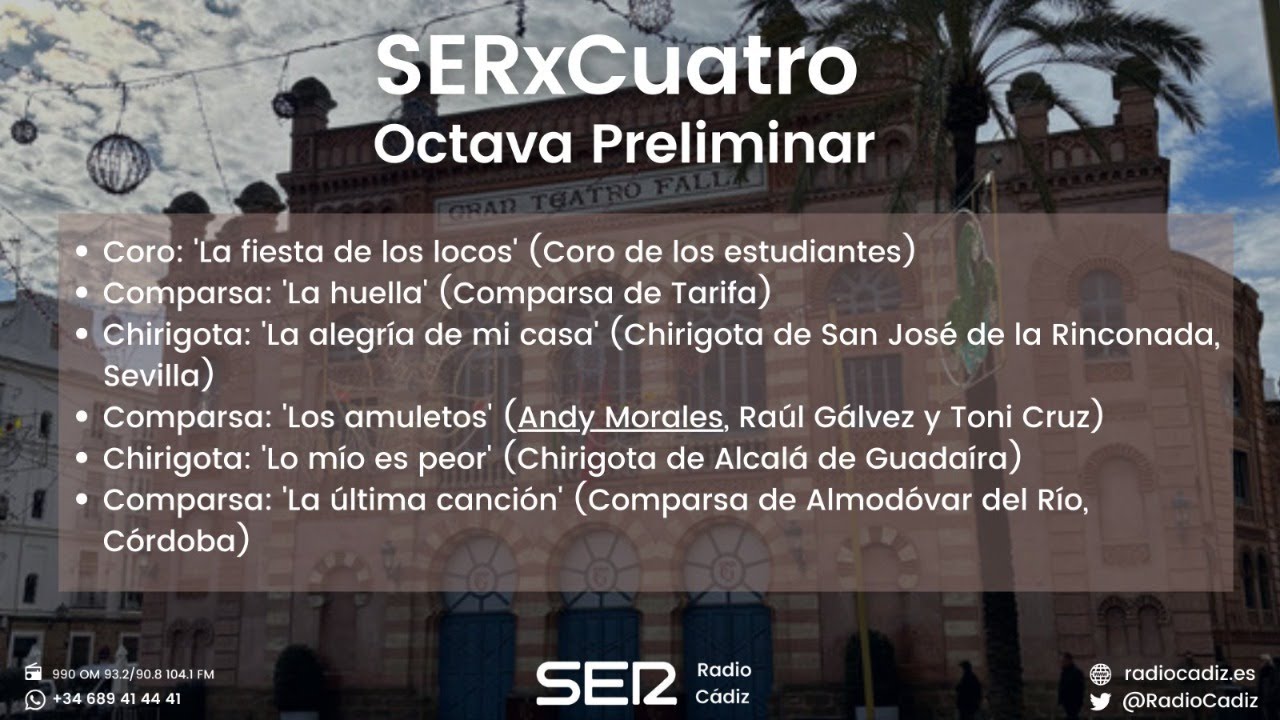 SERxCuatro
Octava Preliminar

GRAN TEATRO FALLA

- Coro: 'La fiesta de los locos' (Coro de los estudiantes)
- Comparsa: 'La huella' (Comparsa de Tarifa)
- Chirigota: 'La alegría de mi casa' (Chirigota de San José de la Rinconada, Sevilla)
- Comparsa: 'Los amuletos' (Andy Morales, Raúl Gálvez y Toni Cruz)
- Chirigota: 'Lo mío es peor' (Chirigota de Alcalá de Guadaíra)
- Comparsa: 'La última canción' (Comparsa de Almodóvar del Río, Córdoba)

990 OM 93.2/90.8 104.1 FM
+34 689 41 44 41

SER Radio Cádiz

radiocadiz.es
@RadioCadiz